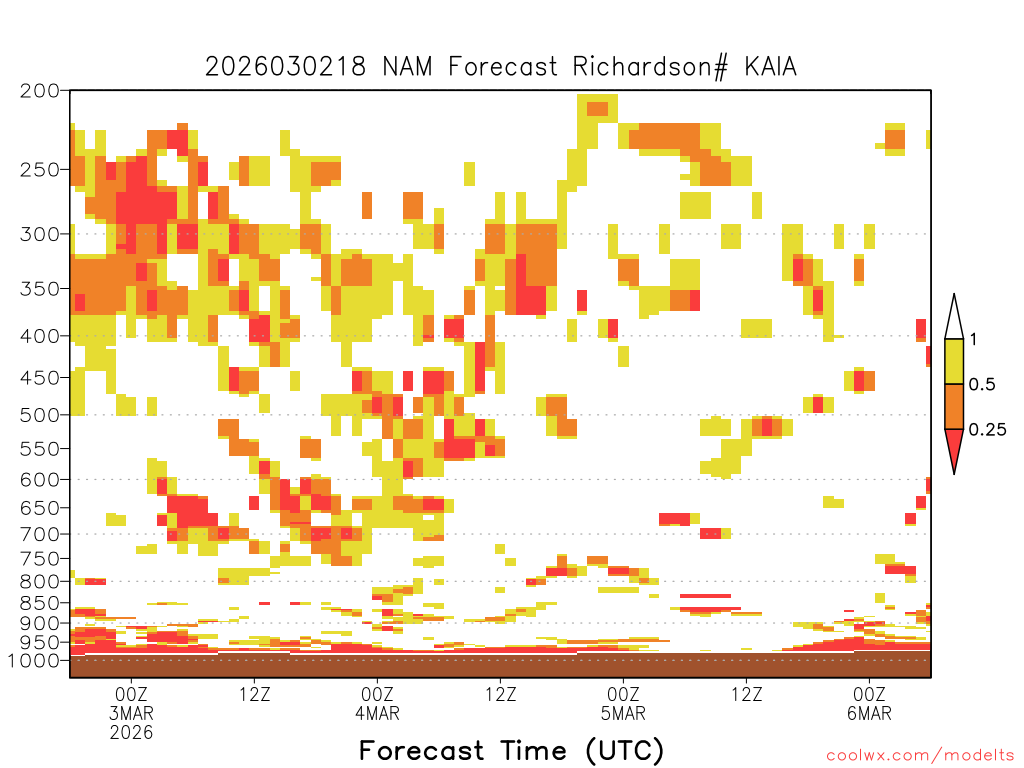 2026030218 NAM Forecast Richardson# KAIA

200
250
300
350
400
450
500
550
600
650
700
750
800
850
900
950
1000

1
0.5
0.25

00Z
3MAR
2026
12Z
00Z
4MAR
12Z
00Z
5MAR
12Z
00Z
6MAR

Forecast Time (UTC)

coolwx.com/modelts